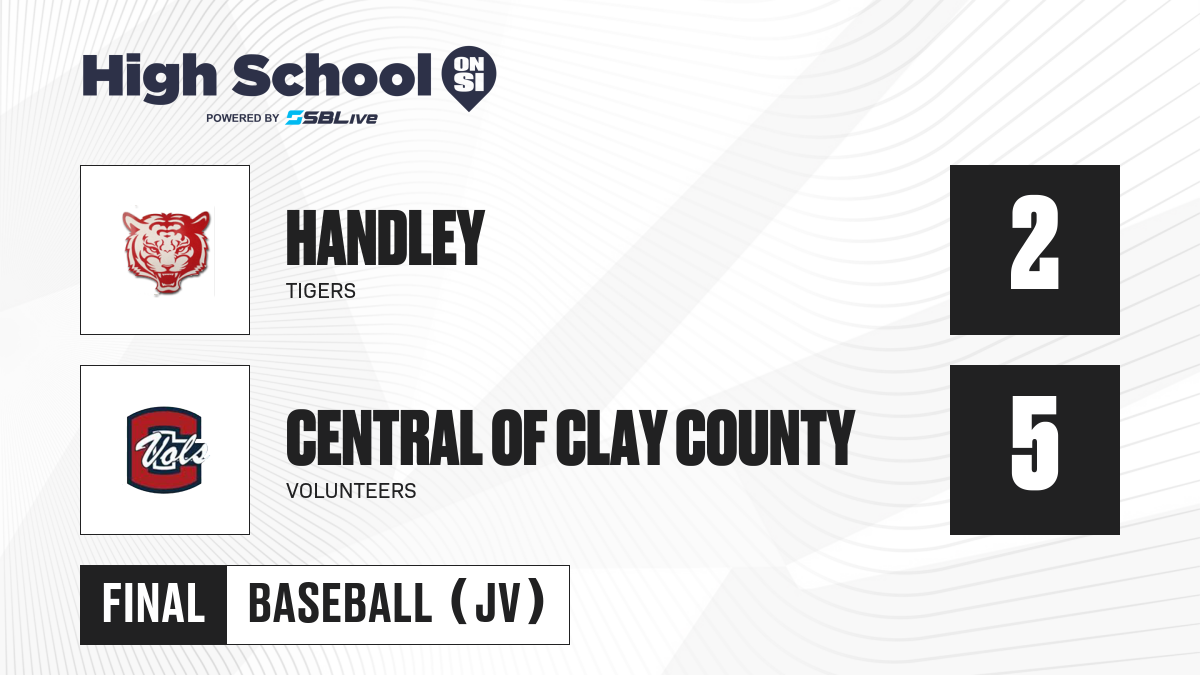 High School ON SI
POWERED BY SBLive

HANDLEY
TIGERS

2

Vols

CENTRAL OF CLAY COUNTY
VOLUNTEERS

5

FINAL BASEBALL (JV)